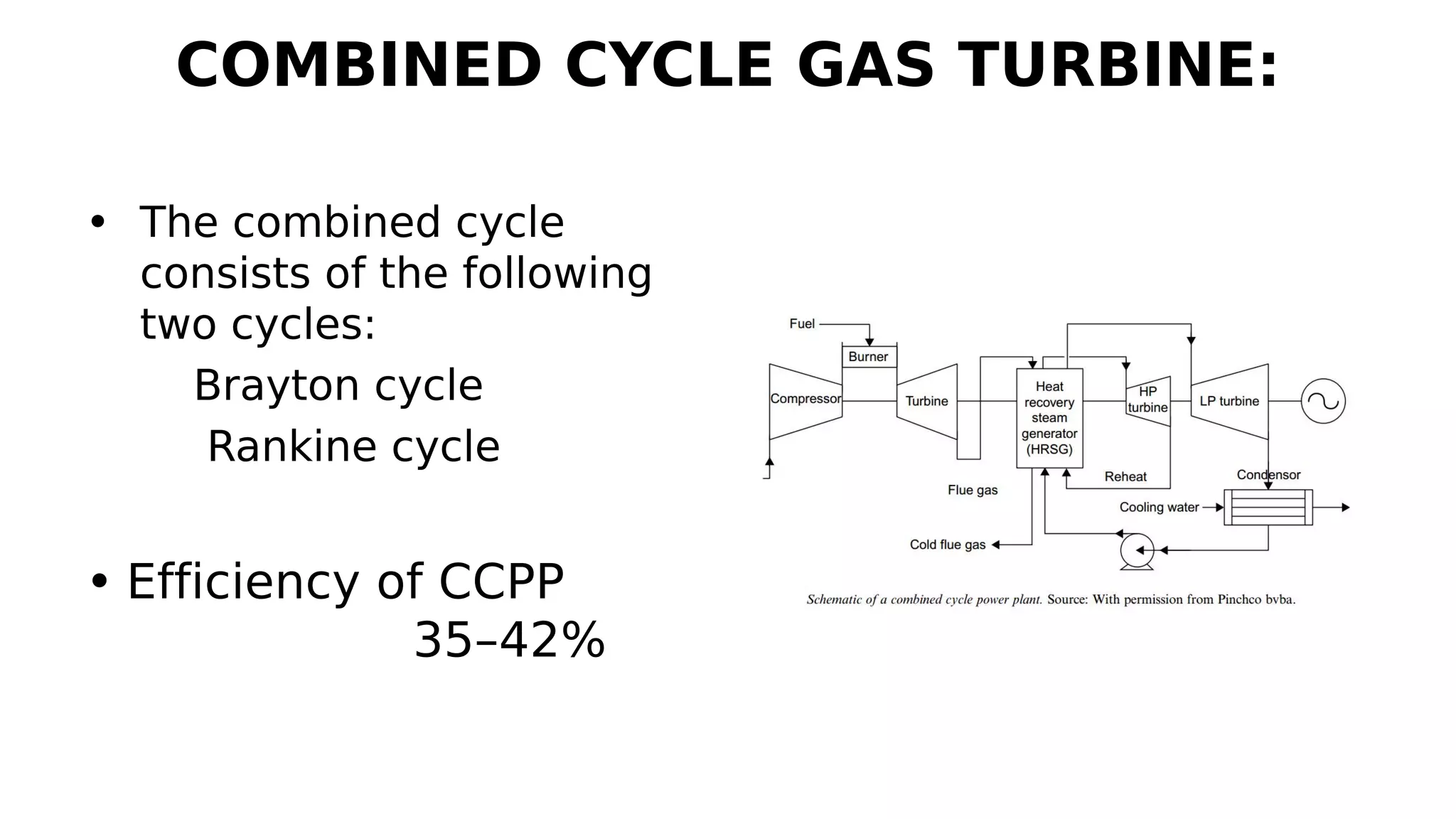 COMBINED CYCLE GAS TURBINE:

• The combined cycle consists of the following two cycles:

Brayton cycle

Rankine cycle

• Efficiency of CCPP

35–42%

Fuel

Burner

Compressor

Turbine

Heat recovery steam generator (HRSG)

HP turbine

LP turbine

Reheat

Condensor

Flue gas

Cooling water

Cold flue gas

Schematic of a combined cycle power plant. Source: With permission from Pinchco bvba.